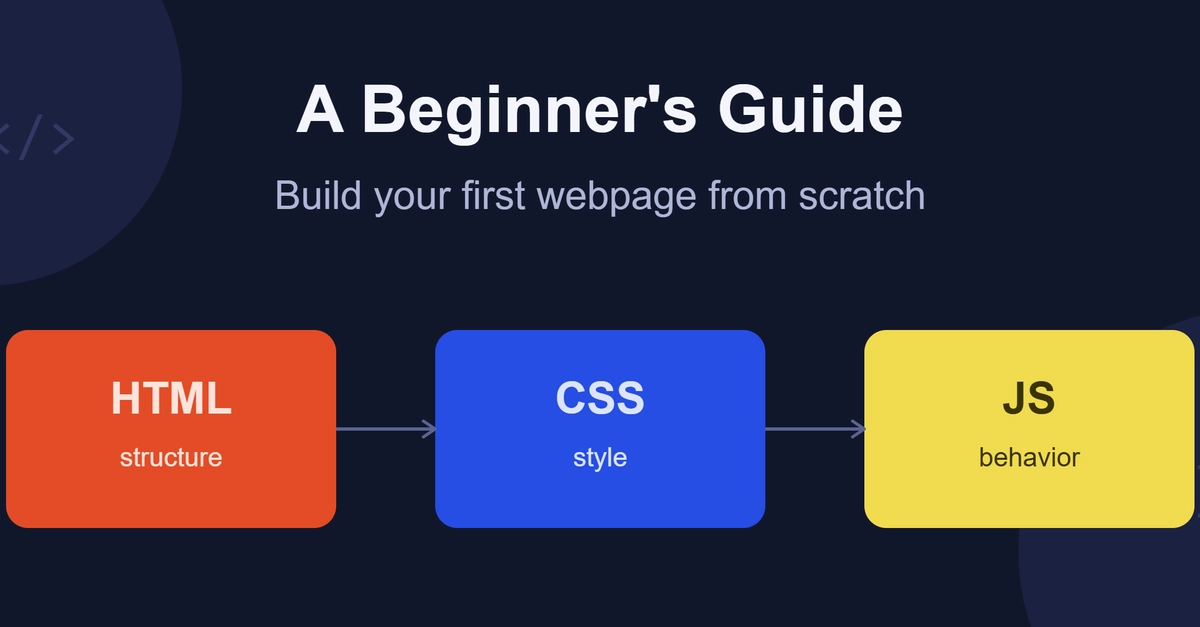 </>

A Beginner's Guide

Build your first webpage from scratch

HTML
structure

CSS
style

JS
behavior